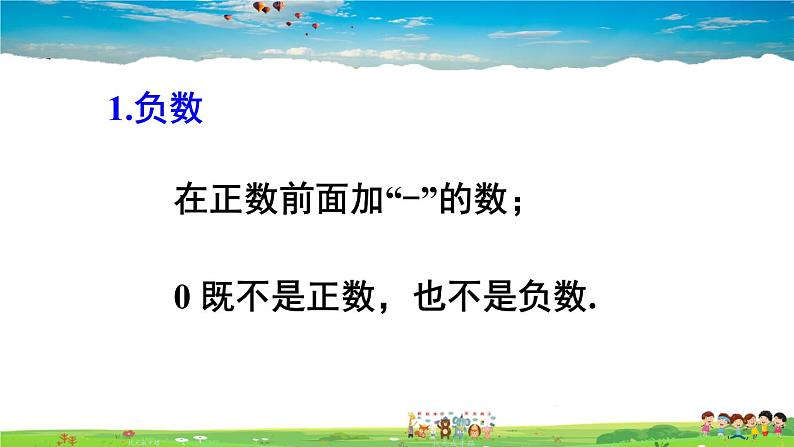 1.负数

在正数前面加“-”的数；

0 既不是正数，也不是负数.